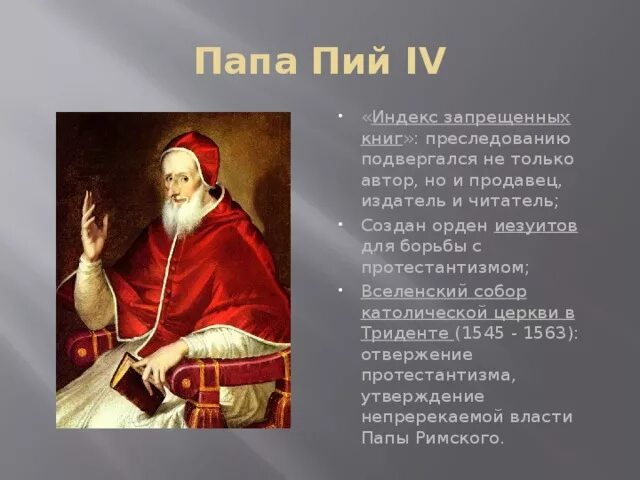 Папа Пий IV

• «Индекс запрещенных книг»: преследованию подвергался не только автор, но и продавец, издатель и читатель;
• Создан орден иезуитов для борьбы с протестантизмом;
• Вселенский собор католической церкви в Триденте (1545 - 1563): отвержение протестантизма, утверждение непререкаемой власти Папы Римского.